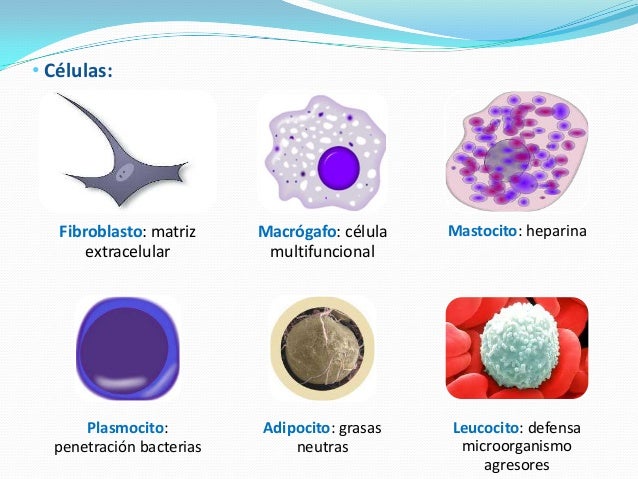 • Células:

Fibroblasto: matriz extracelular

Macrógafo: célula multifuncional

Mastocito: heparina

Plasmocito: penetración bacterias

Adipocito: grasas neutras

Leucocito: defensa microorganismo agresores